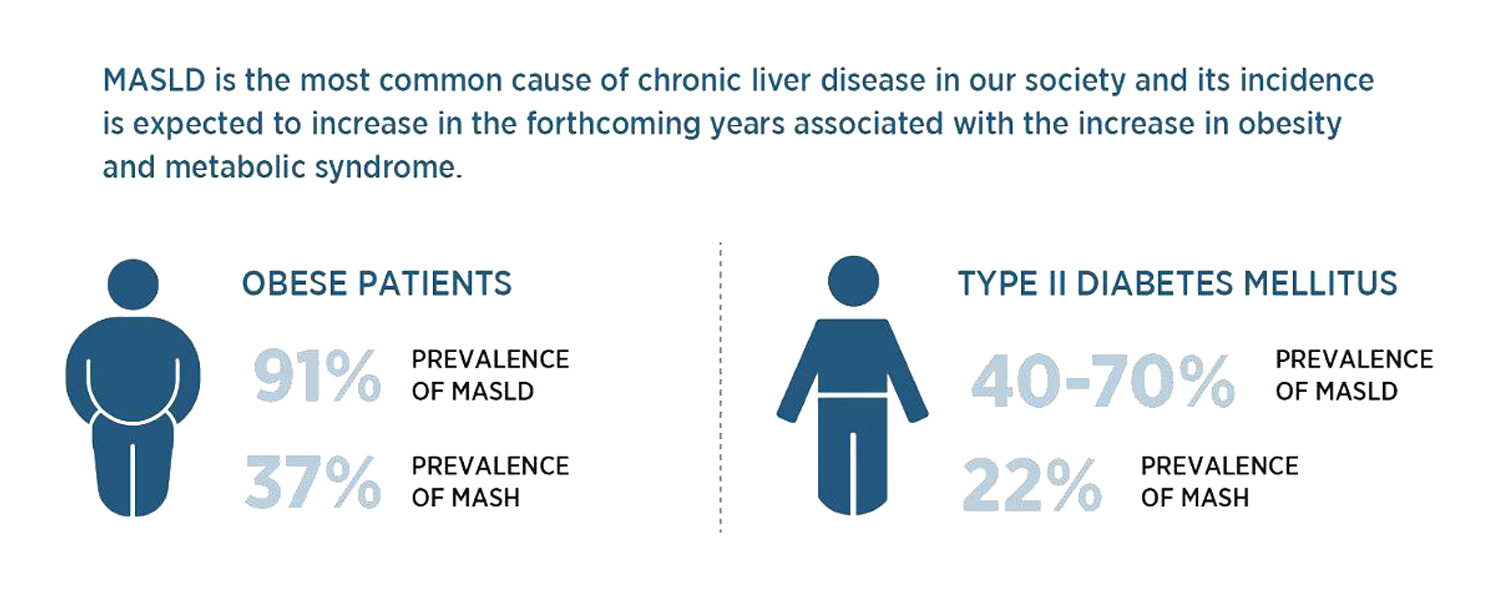 MASLD is the most common cause of chronic liver disease in our society and its incidence is expected to increase in the forthcoming years associated with the increase in obesity and metabolic syndrome.

OBESE PATIENTS

91% PREVALENCE OF MASLD

37% PREVALENCE OF MASH

TYPE II DIABETES MELLITUS

40-70% PREVALENCE OF MASLD

22% PREVALENCE OF MASH